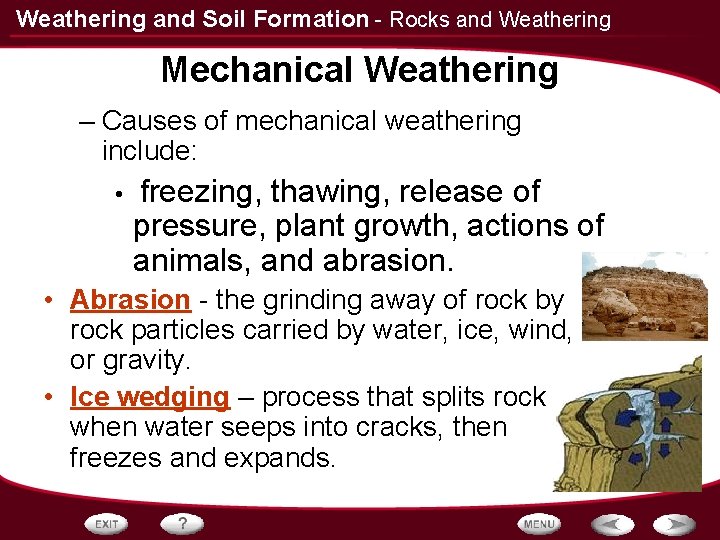 Weathering and Soil Formation - Rocks and Weathering

Mechanical Weathering

– Causes of mechanical weathering include:

• freezing, thawing, release of pressure, plant growth, actions of animals, and abrasion.

• Abrasion - the grinding away of rock by rock particles carried by water, ice, wind, or gravity.

• Ice wedging – process that splits rock when water seeps into cracks, then freezes and expands.

EXIT ? MENU